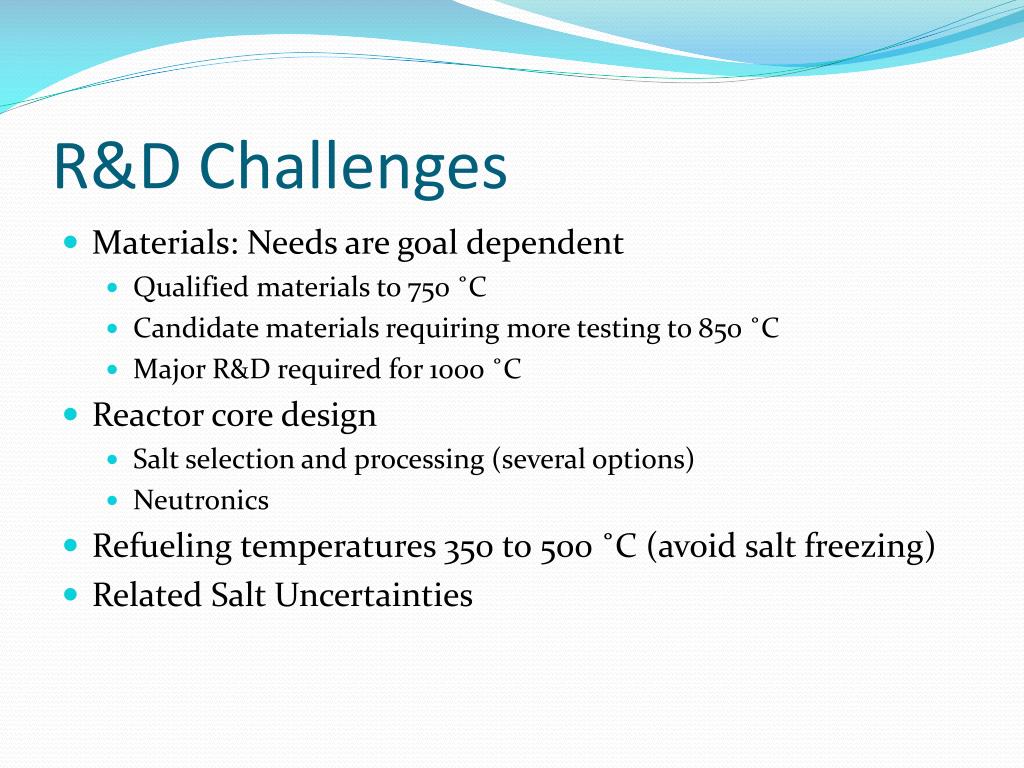 R&D Challenges

- Materials: Needs are goal dependent
  - Qualified materials to 750 ˚C
  - Candidate materials requiring more testing to 850 ˚C
  - Major R&D required for 1000 ˚C
- Reactor core design
  - Salt selection and processing (several options)
  - Neutronics
- Refueling temperatures 350 to 500 ˚C (avoid salt freezing)
- Related Salt Uncertainties